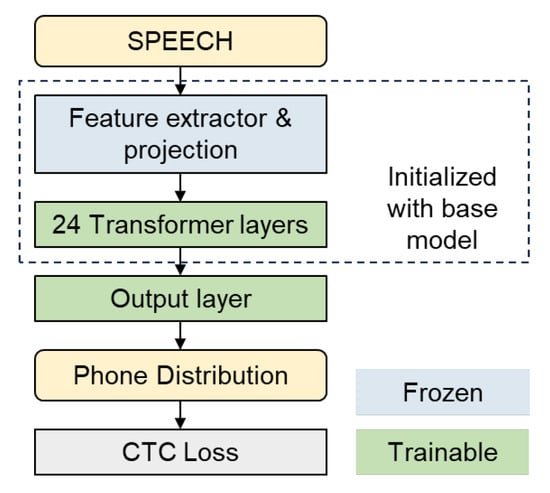 SPEECH

Feature extractor & projection

24 Transformer layers

Initialized with base model

Output layer

Phone Distribution

CTC Loss

Frozen

Trainable